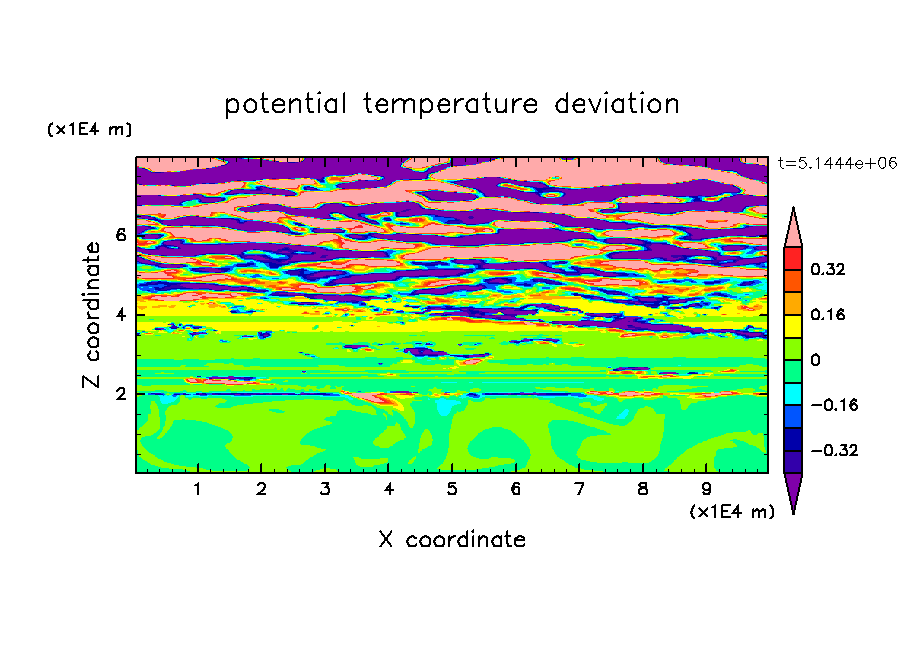 potential temperature deviation

(x1E4 m)

t=5.1444e+06

Z coordinate

6
4
2

0.32
0.16
0
−0.16
−0.32

1 2 3 4 5 6 7 8 9

(x1E4 m)

X coordinate